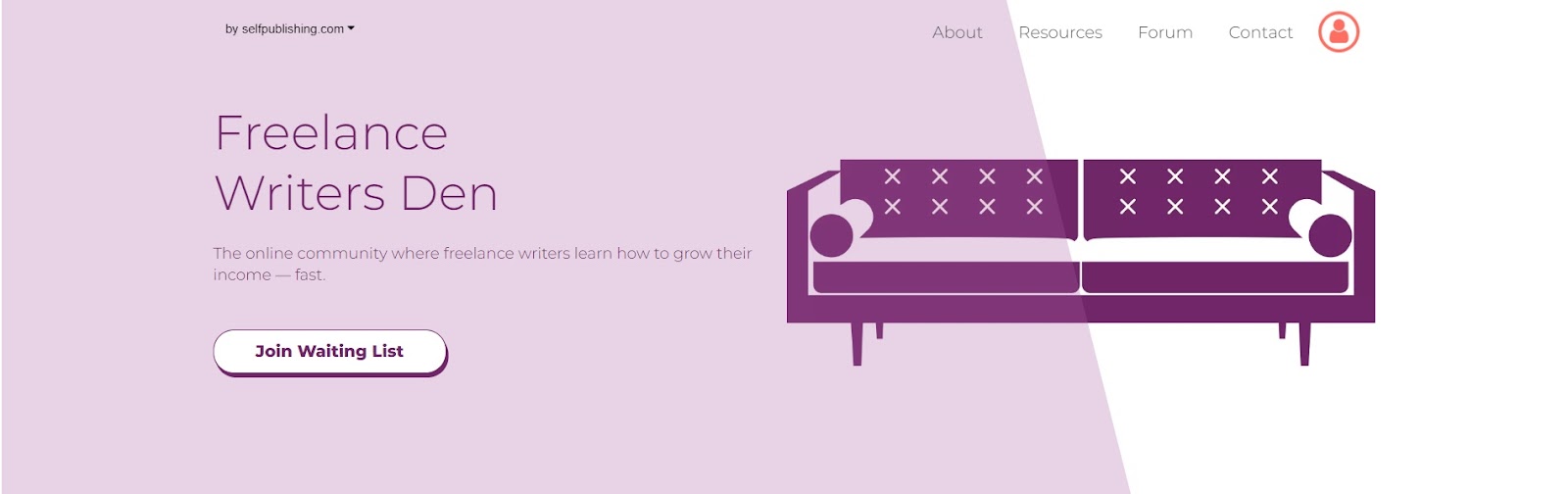 by selfpublishing.com

About Resources Forum Contact

Freelance Writers Den

The online community where freelance writers learn how to grow their income — fast.

Join Waiting List